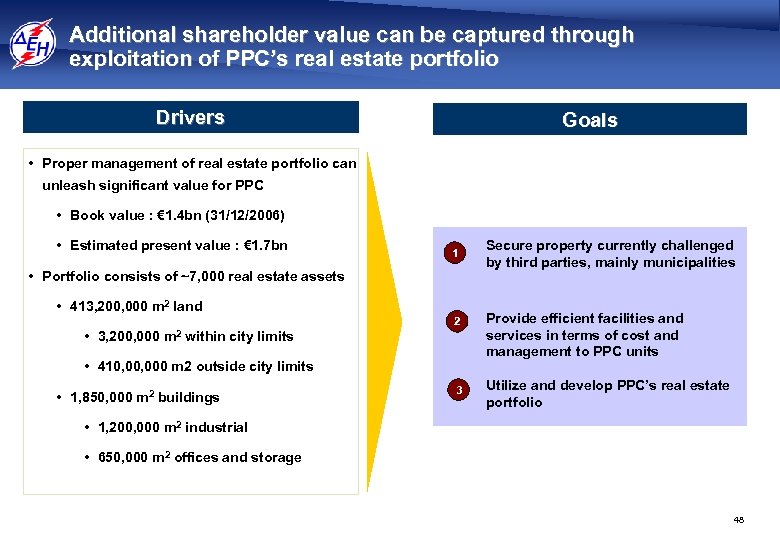 ΔΕΗ

Additional shareholder value can be captured through exploitation of PPC's real estate portfolio

Drivers

• Proper management of real estate portfolio can unleash significant value for PPC

• Book value : €1.4bn (31/12/2006)

• Estimated present value : €1.7bn

• Portfolio consists of ~7,000 real estate assets

• 413,200,000 $m^2$ land

• 3,200,000 $m^2$ within city limits

• 410,00,000 m2 outside city limits

• 1,850,000 $m^2$ buildings

• 1,200,000 $m^2$ industrial

• 650,000 $m^2$ offices and storage

Goals

1 Secure property currently challenged by third parties, mainly municipalities

2 Provide efficient facilities and services in terms of cost and management to PPC units

3 Utilize and develop PPC's real estate portfolio

48